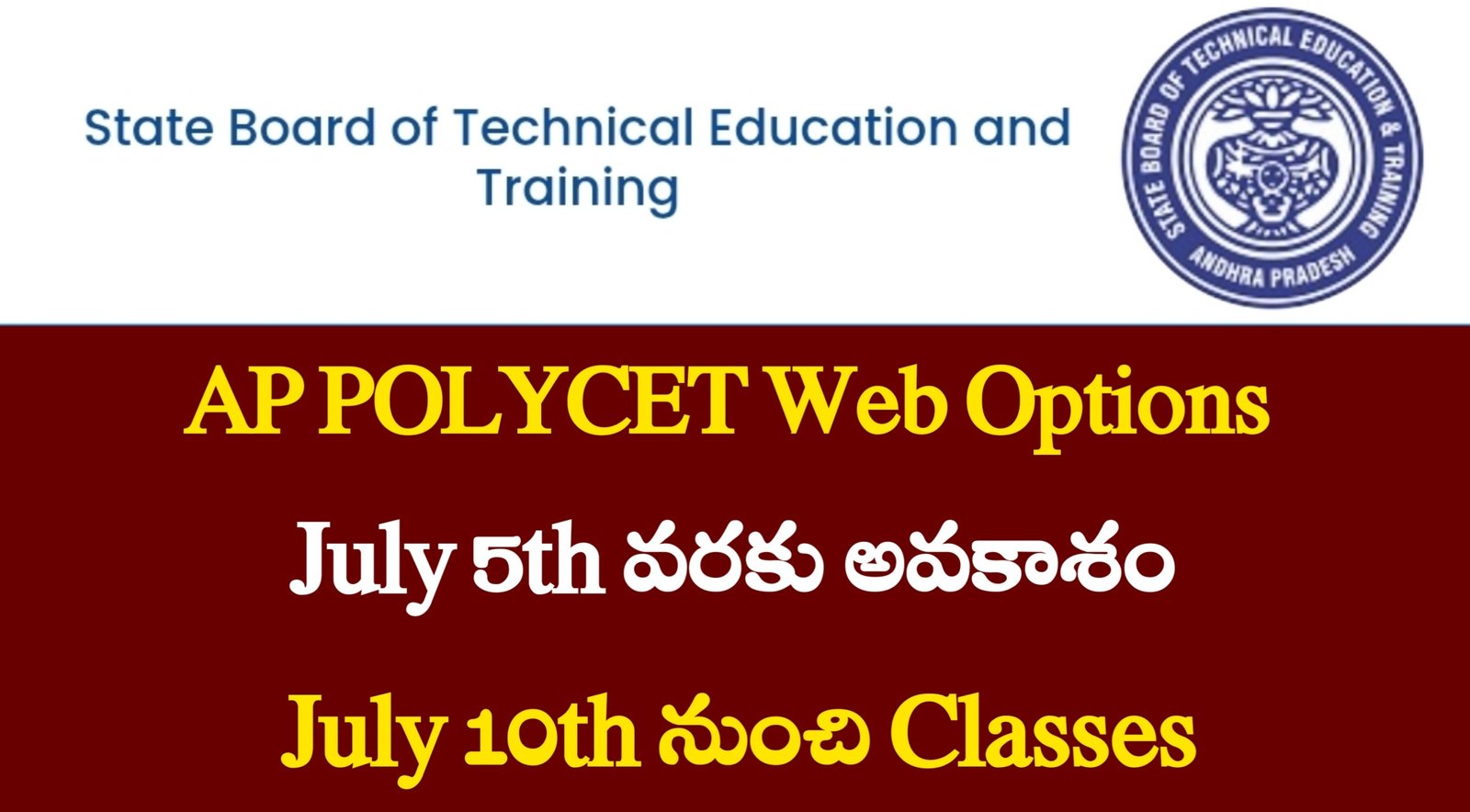 State Board of Technical Education and Training

STATE BOARD OF TECHNICAL EDUCATION & TRAINING
ANDHRA PRADESH

AP POLYCET Web Options

July 5th వరకు అవకాశం

July 10th నుంచి Classes